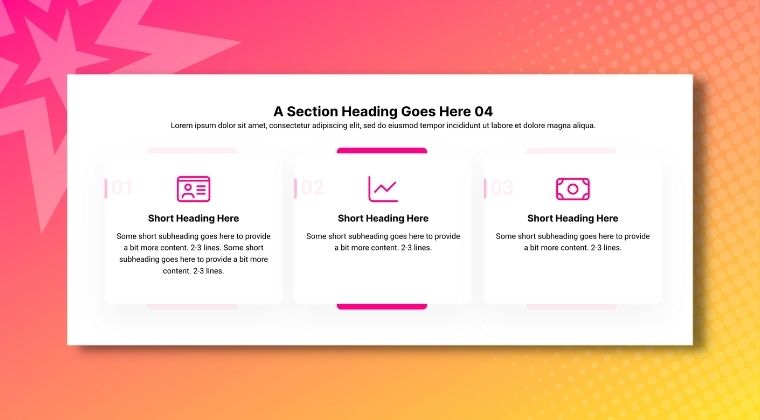 A Section Heading Goes Here 04

Lorem ipsum dolor sit amet, consectetur adipiscing elit, sed do eiusmod tempor incididunt ut labore et dolore magna aliqua.

01

Short Heading Here

Some short subheading goes here to provide a bit more content. 2-3 lines. Some short subheading goes here to provide a bit more content. 2-3 lines.

02

Short Heading Here

Some short subheading goes here to provide a bit more content. 2-3 lines.

03

Short Heading Here

Some short subheading goes here to provide a bit more content. 2-3 lines.